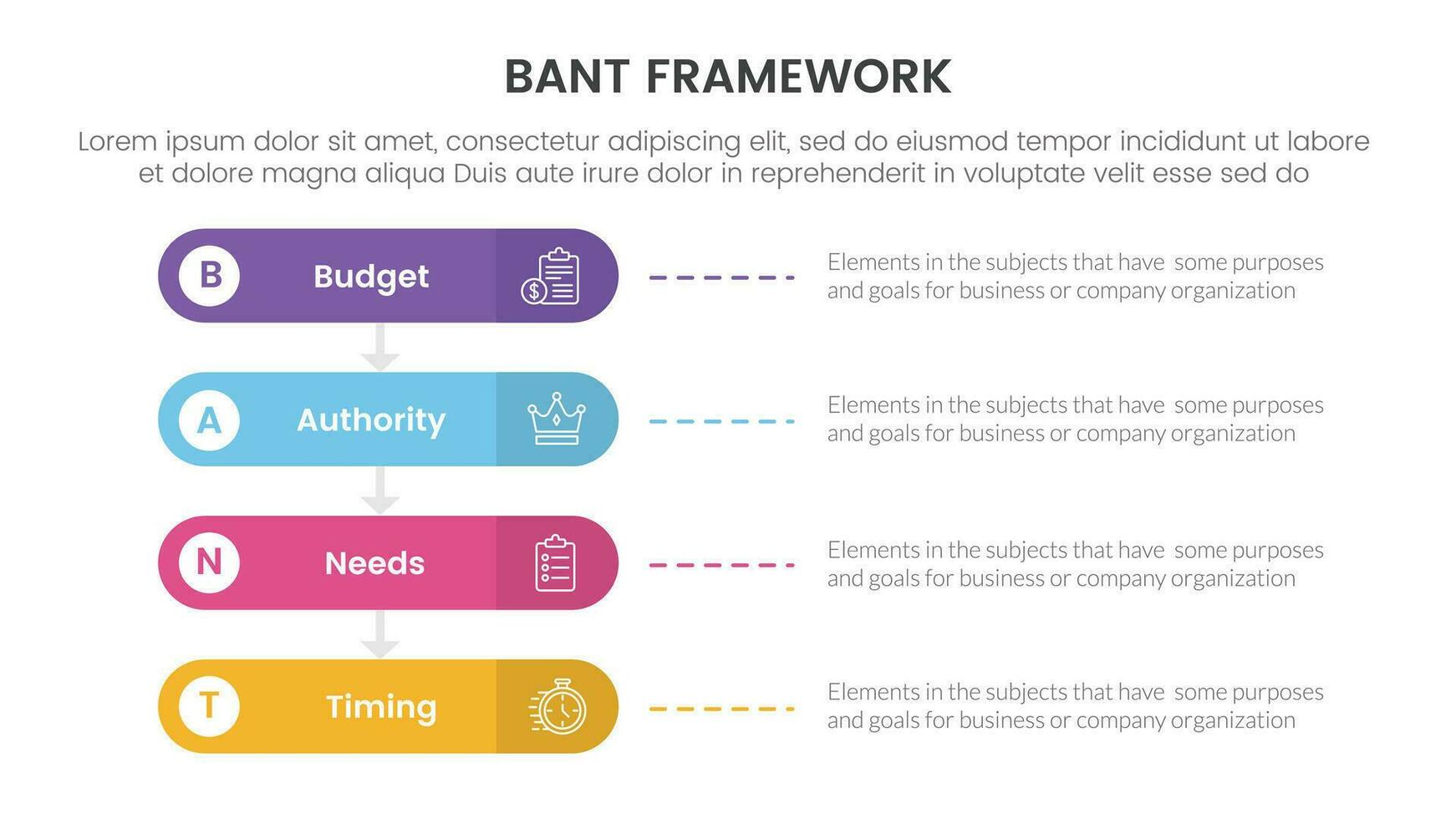 BANT FRAMEWORK

Lorem ipsum dolor sit amet, consectetur adipiscing elit, sed do eiusmod tempor incididunt ut labore et dolore magna aliqua Duis aute irure dolor in reprehenderit in voluptate velit esse sed do

B Budget

Elements in the subjects that have some purposes and goals for business or company organization

A Authority

Elements in the subjects that have some purposes and goals for business or company organization

N Needs

Elements in the subjects that have some purposes and goals for business or company organization

T Timing

Elements in the subjects that have some purposes and goals for business or company organization